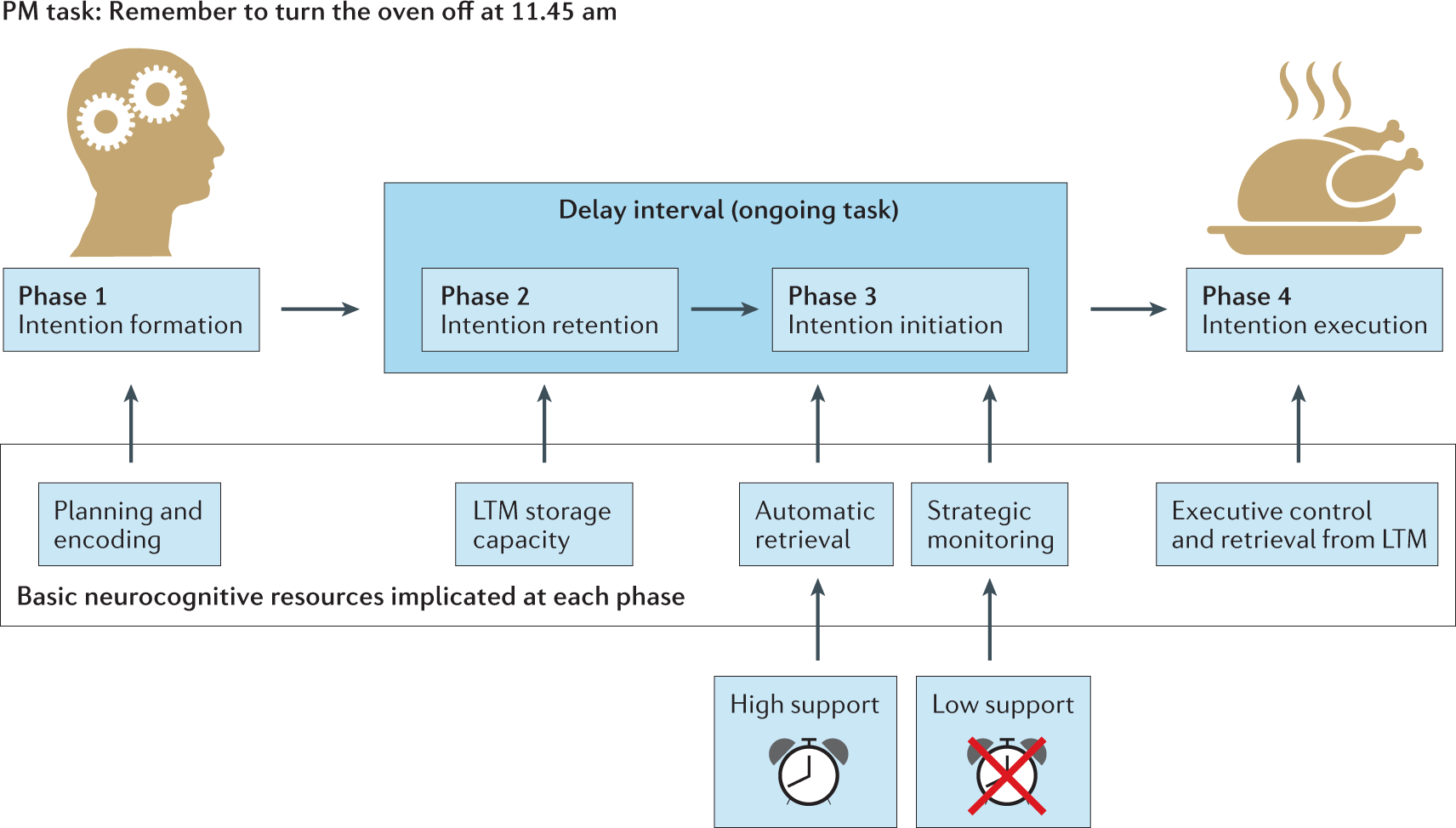 PM task: Remember to turn the oven off at 11.45 am

Phase 1
Intention formation

Delay interval (ongoing task)

Phase 2
Intention retention

Phase 3
Intention initiation

Phase 4
Intention execution

Planning and encoding

LTM storage capacity

Automatic retrieval

Strategic monitoring

Executive control and retrieval from LTM

Basic neurocognitive resources implicated at each phase

High support

Low support